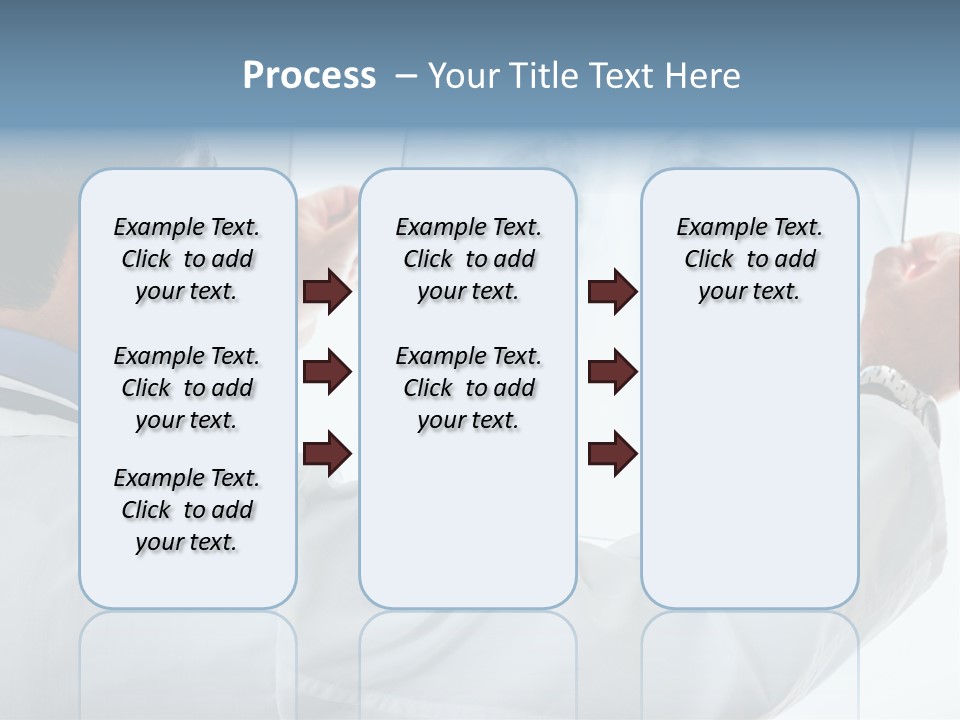 Process – Your Title Text Here

Example Text. Click to add your text.

Example Text. Click to add your text.

Example Text. Click to add your text.

Example Text. Click to add your text.

Example Text. Click to add your text.

Example Text. Click to add your text.